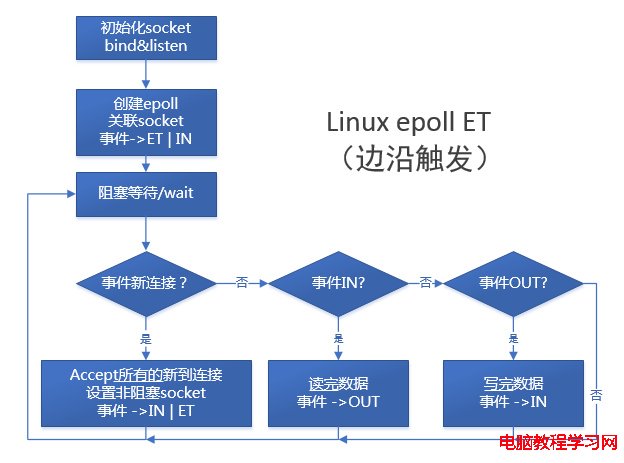 初始化socket
bind&listen

创建epoll
关联socket
事件->ET | IN

Linux epoll ET
（边沿触发）

阻塞等待/wait

事件新连接？

否

事件IN?

否

事件OUT?

是

是

是

Accept所有的新到连接
设置非阻塞socket
事件 ->IN | ET

读完数据
事件 ->OUT

写完数据
事件 ->IN

否

电脑教程学习网